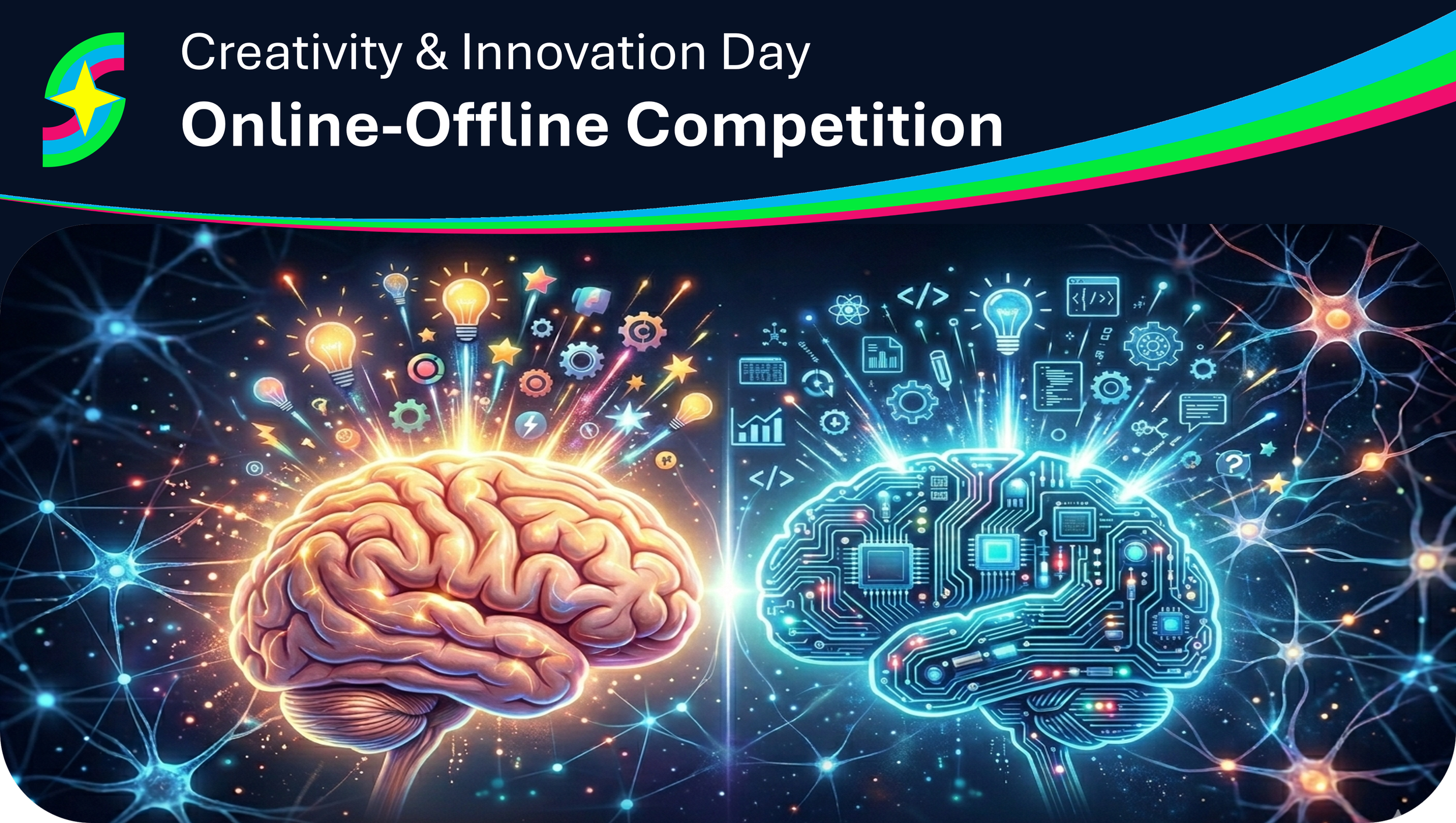 Creativity & Innovation Day

Online-Offline Competition